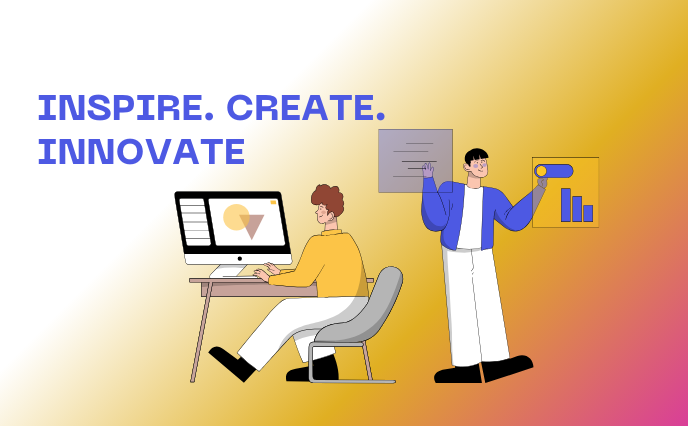 INSPIRE. CREATE.
INNOVATE